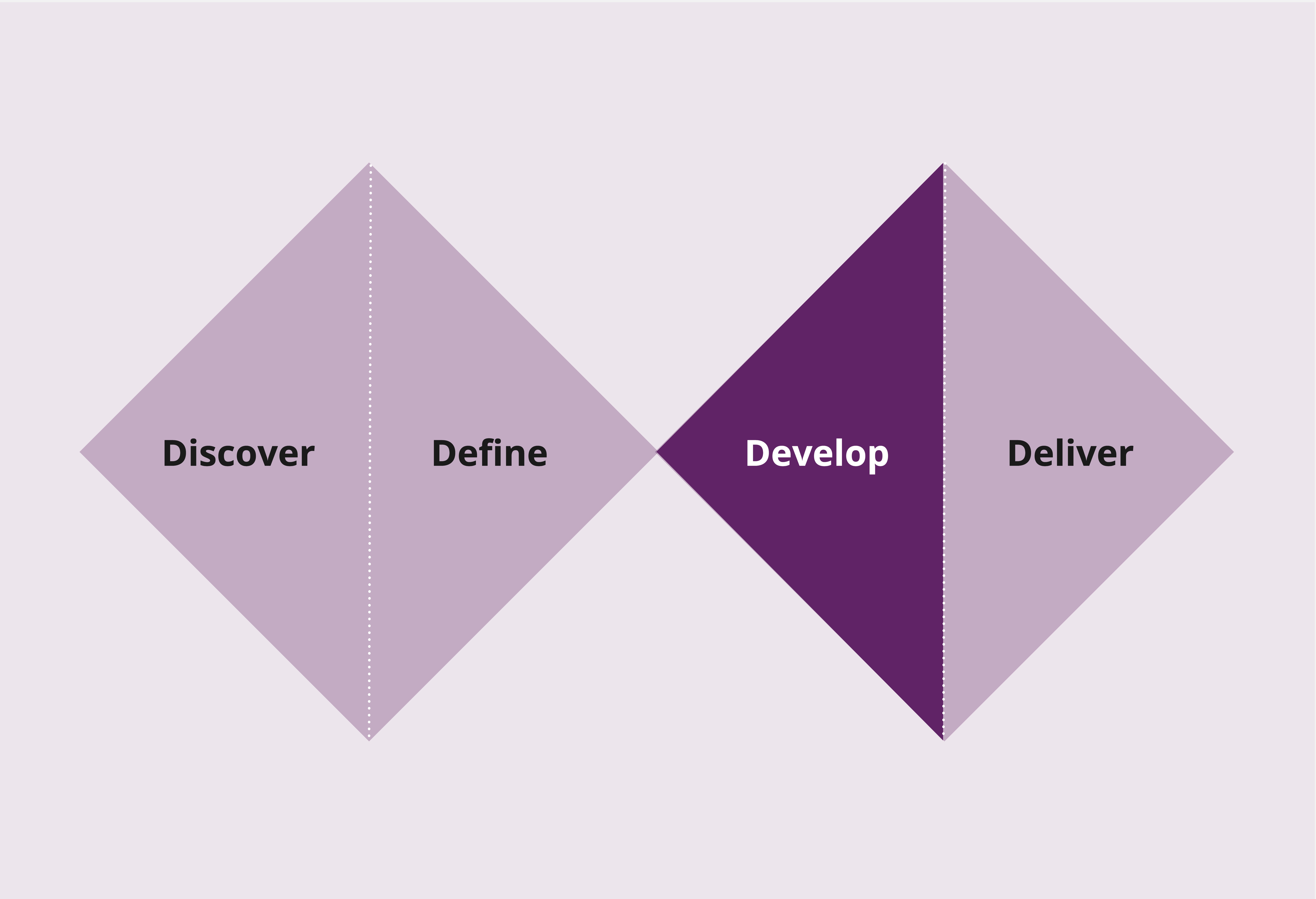 Discover

Define

Develop

Deliver